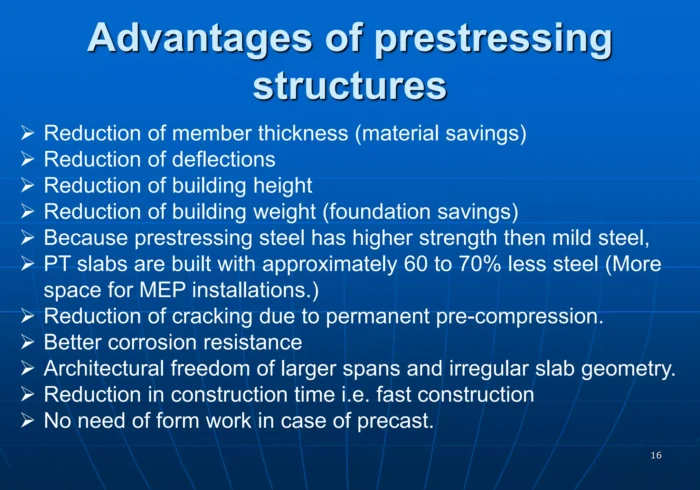 Advantages of prestressing structures

➢ Reduction of member thickness (material savings)
➢ Reduction of deflections
➢ Reduction of building height
➢ Reduction of building weight (foundation savings)
➢ Because prestressing steel has higher strength then mild steel,
➢ PT slabs are built with approximately 60 to 70% less steel (More space for MEP installations.)
➢ Reduction of cracking due to permanent pre-compression.
➢ Better corrosion resistance
➢ Architectural freedom of larger spans and irregular slab geometry.
➢ Reduction in construction time i.e. fast construction
➢ No need of form work in case of precast.

16